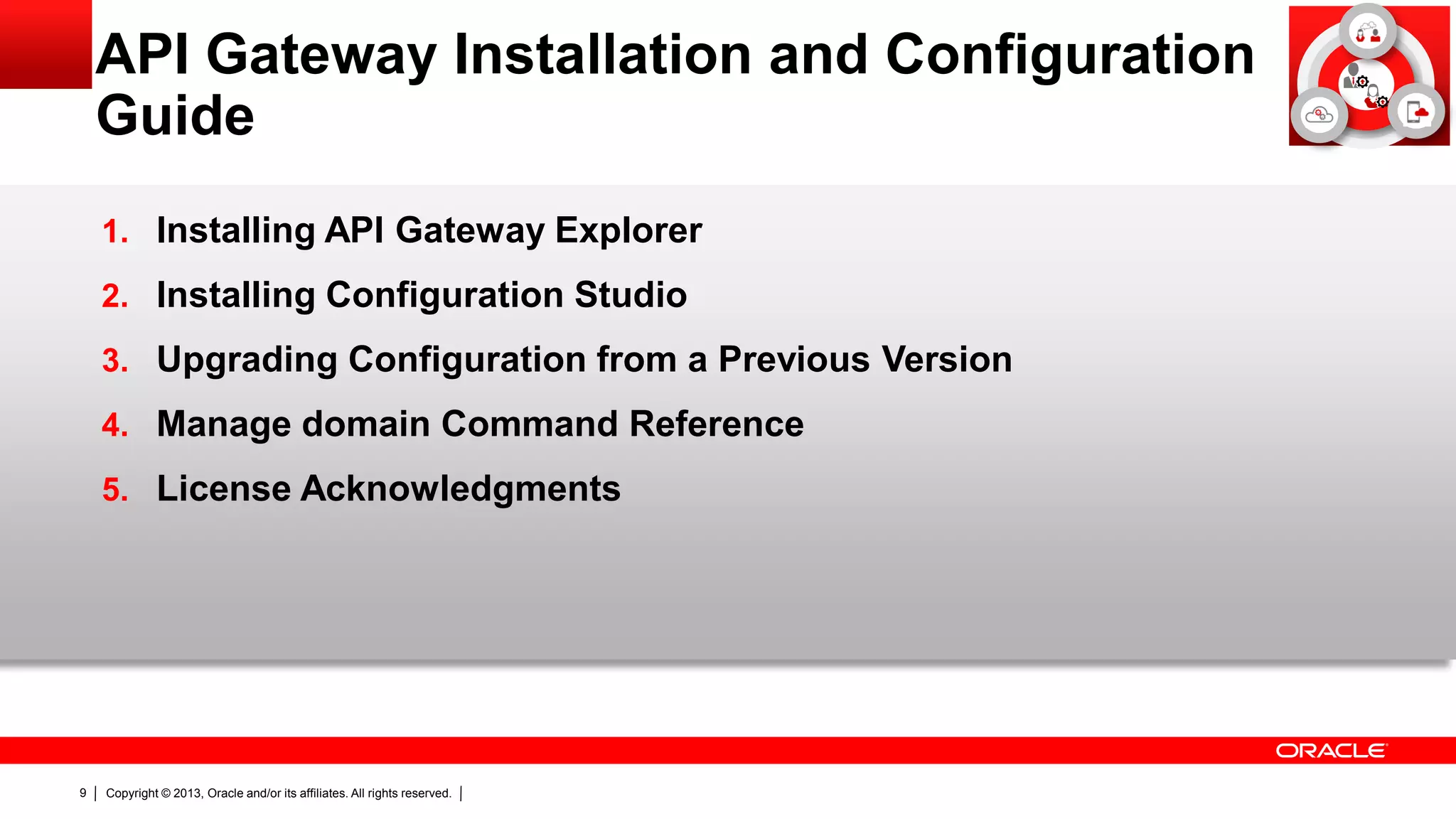 API Gateway Installation and Configuration Guide

1. Installing API Gateway Explorer
2. Installing Configuration Studio
3. Upgrading Configuration from a Previous Version
4. Manage domain Command Reference
5. License Acknowledgments

ORACLE

9 | Copyright © 2013, Oracle and/or its affiliates. All rights reserved. |